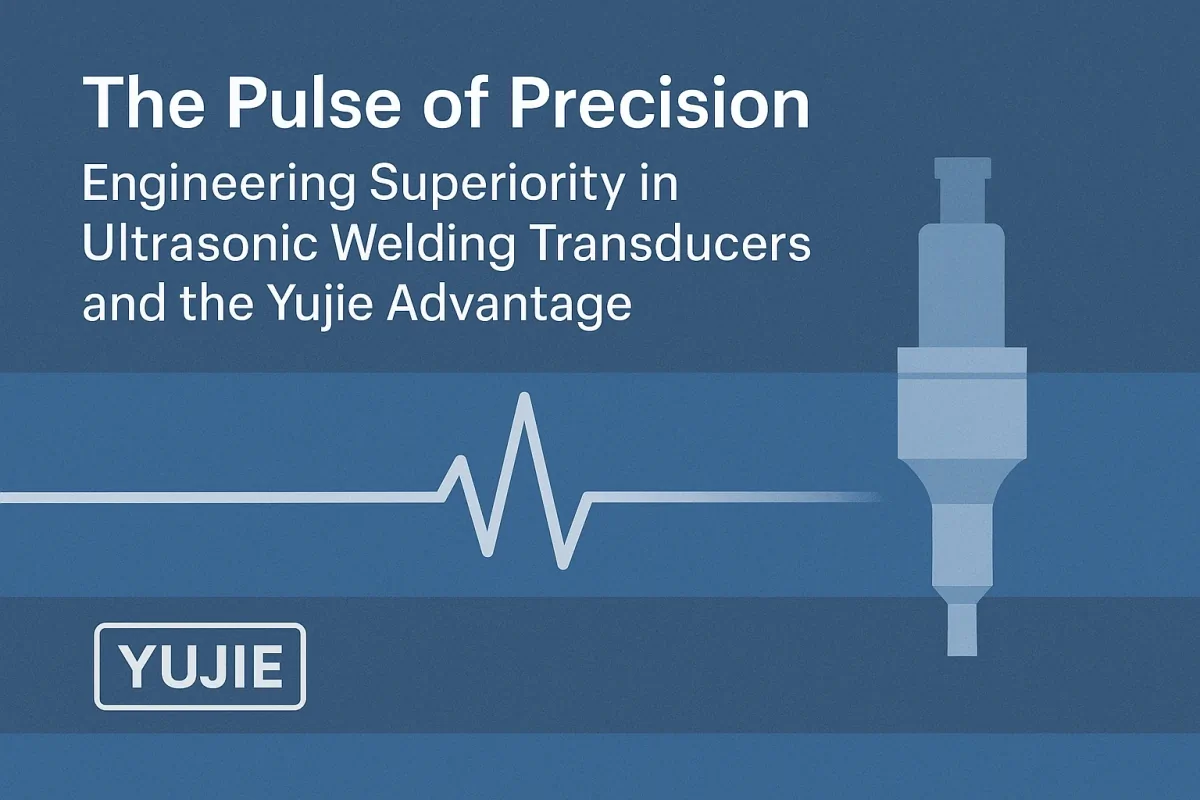 The Pulse of Precision

Engineering Superiority in Ultrasonic Welding Transducers and the Yujie Advantage

YUJIE